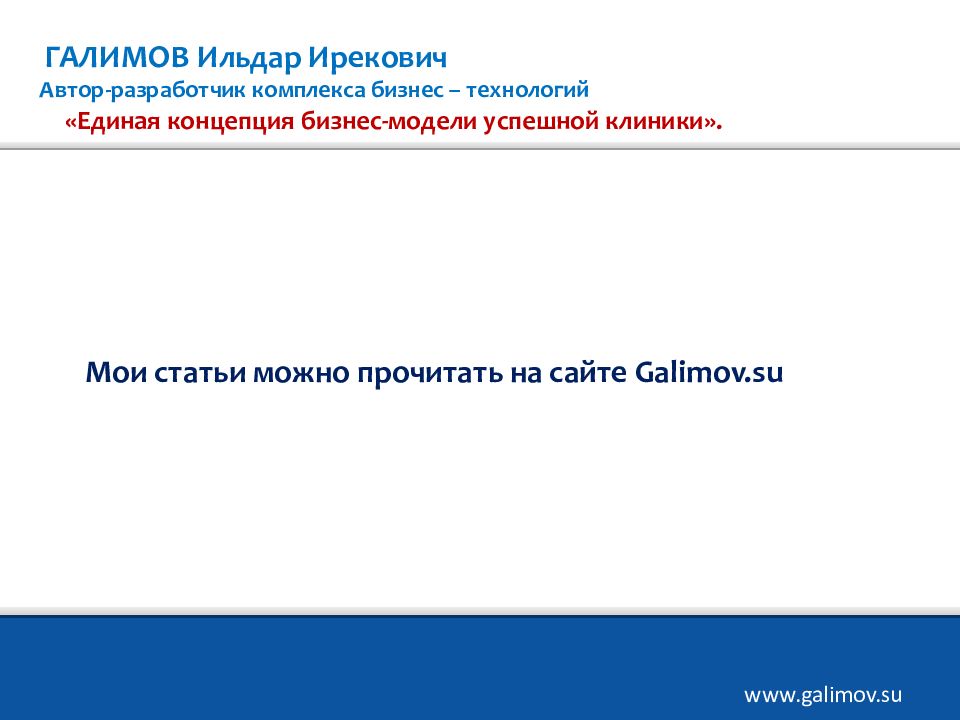 ГАЛИМОВ Ильдар Ирекович
Автор-разработчик комплекса бизнес – технологий
«Единая концепция бизнес-модели успешной клиники».

Мои статьи можно прочитать на сайте Galimov.su

www.galimov.su